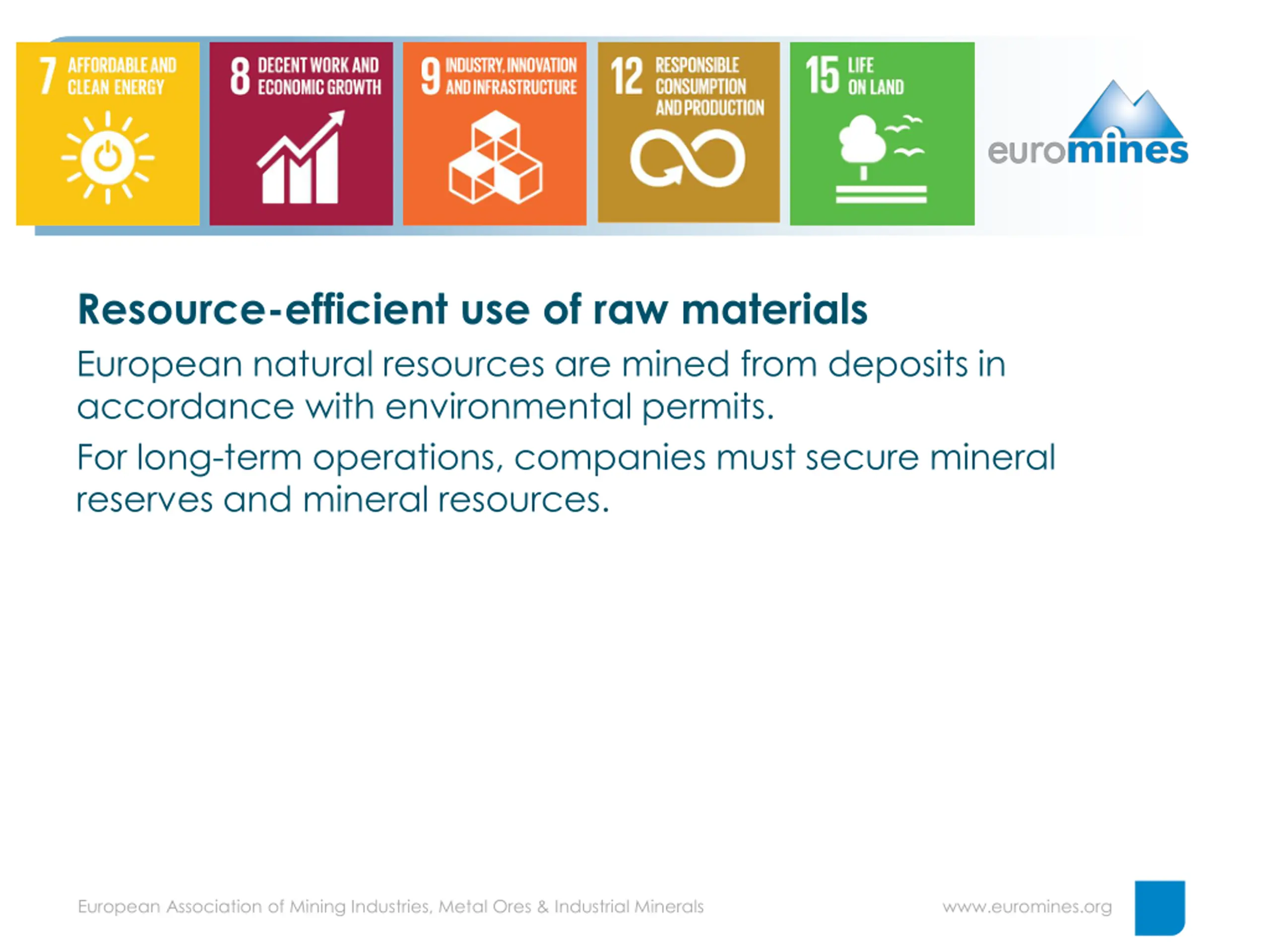 7 AFFORDABLE AND CLEAN ENERGY

8 DECENT WORK AND ECONOMIC GROWTH

9 INDUSTRY, INNOVATION AND INFRASTRUCTURE

12 RESPONSIBLE CONSUMPTION AND PRODUCTION

15 LIFE ON LAND

euromines

Resource-efficient use of raw materials

European natural resources are mined from deposits in accordance with environmental permits.

For long-term operations, companies must secure mineral reserves and mineral resources.

European Association of Mining Industries, Metal Ores & Industrial Minerals

www.euromines.org